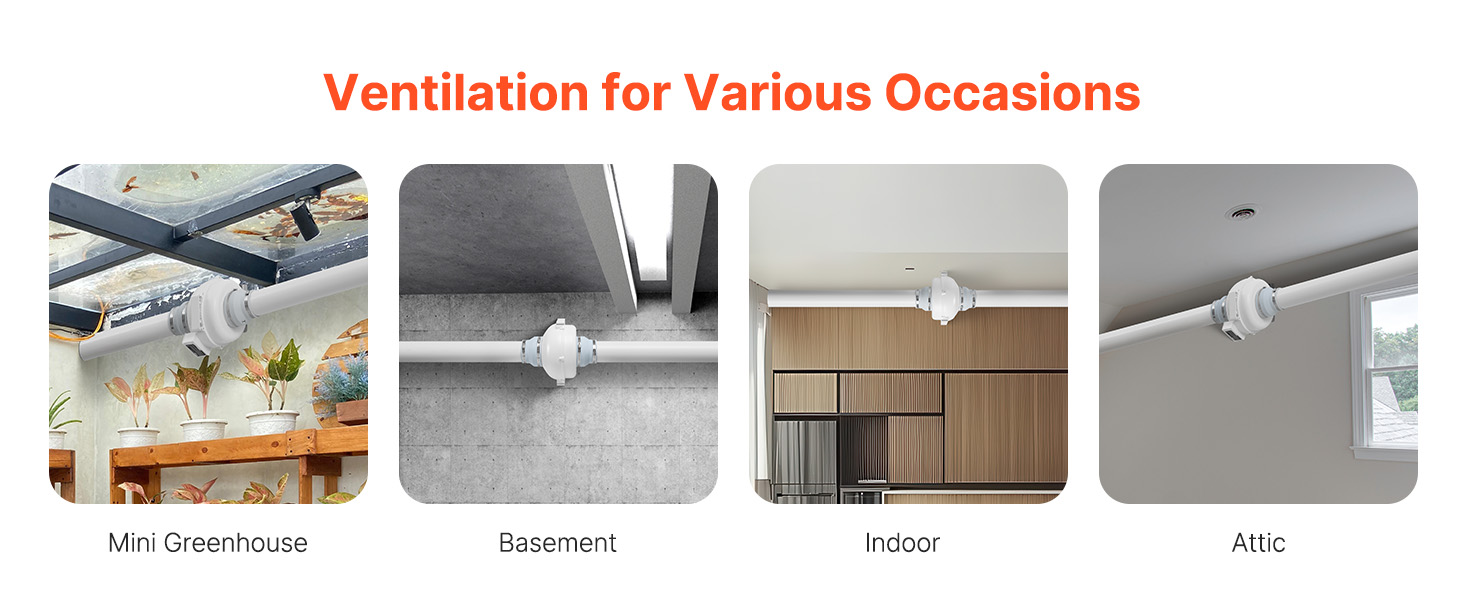 Ventilation for Various Occasions

Mini Greenhouse

Basement

Indoor

Attic